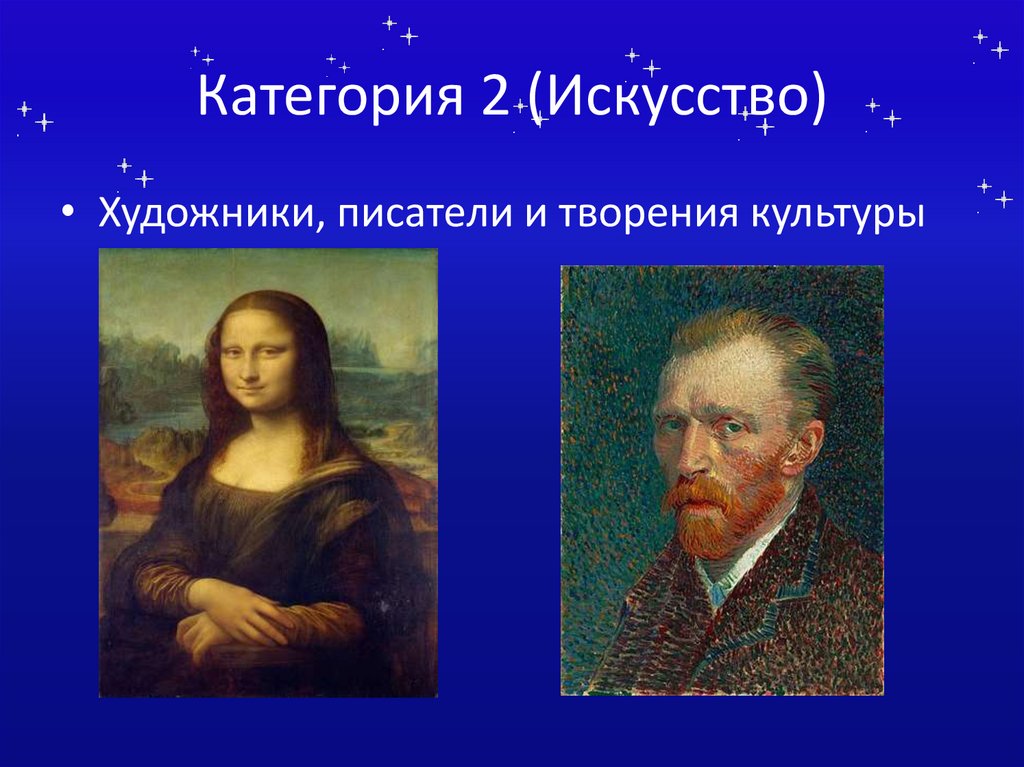 Категория 2 (Искусство)

• Художники, писатели и творения культуры